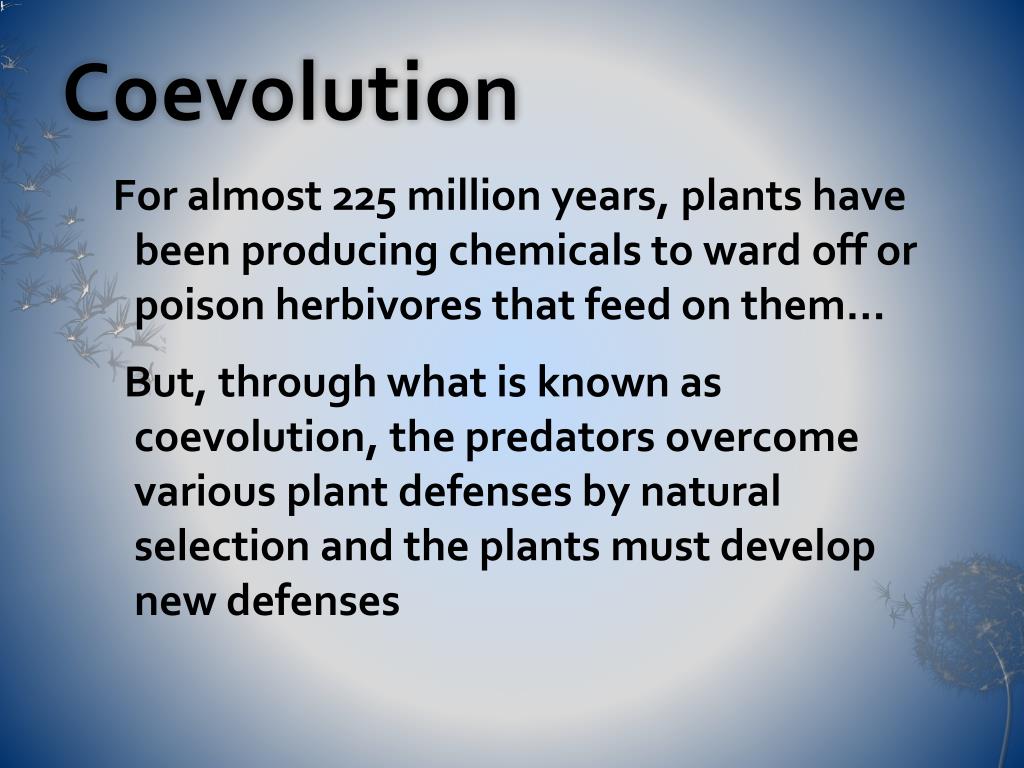 Coevolution

For almost 225 million years, plants have been producing chemicals to ward off or poison herbivores that feed on them…

But, through what is known as coevolution, the predators overcome various plant defenses by natural selection and the plants must develop new defenses